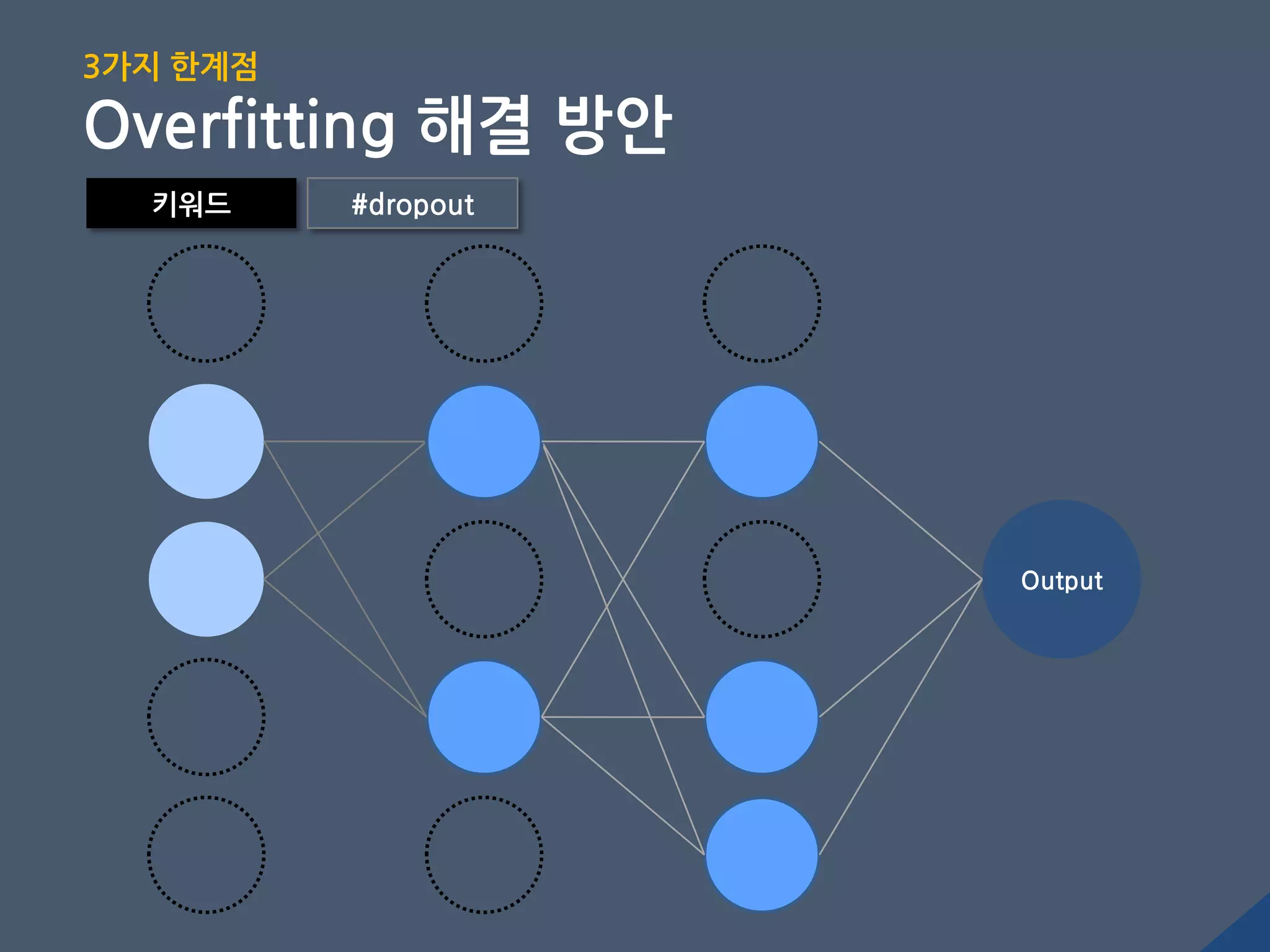 3가지 한계점
Overfitting 해결 방안

키워드 #dropout

Output